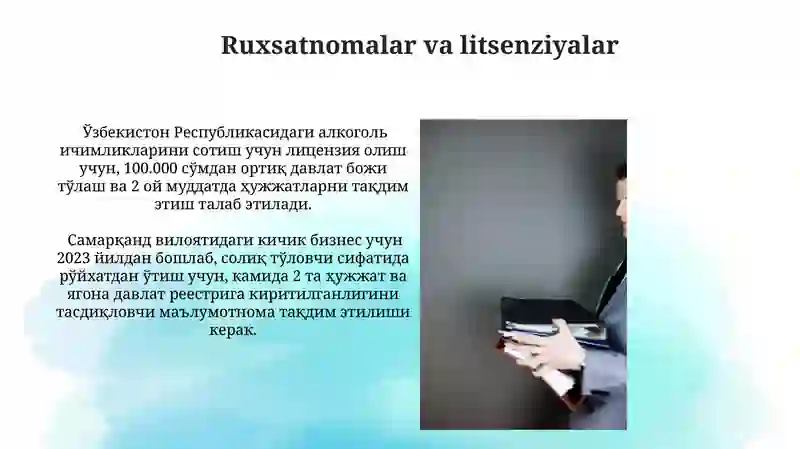 Ruxsatnomalar va litsenziyalar

Ўзбекистон Республикасидаги алкоголь ичимликларини сотиш учун лицензия олиш учун, 100.000 сўмдан ортиқ давлат божи тўлаш ва 2 ой муддатда ҳужжатларни тақдим этиш талаб этилади.

Самарқанд вилоятидаги кичик бизнес учун 2023 йилдан бошлаб, солиқ тўловчи сифатида рўйхатдан ўтиш учун, камида 2 та ҳужжат ва ягона давлат реестрига киритилганлигини тасдиқловчи маълумотнома тақдим этилиши керак.